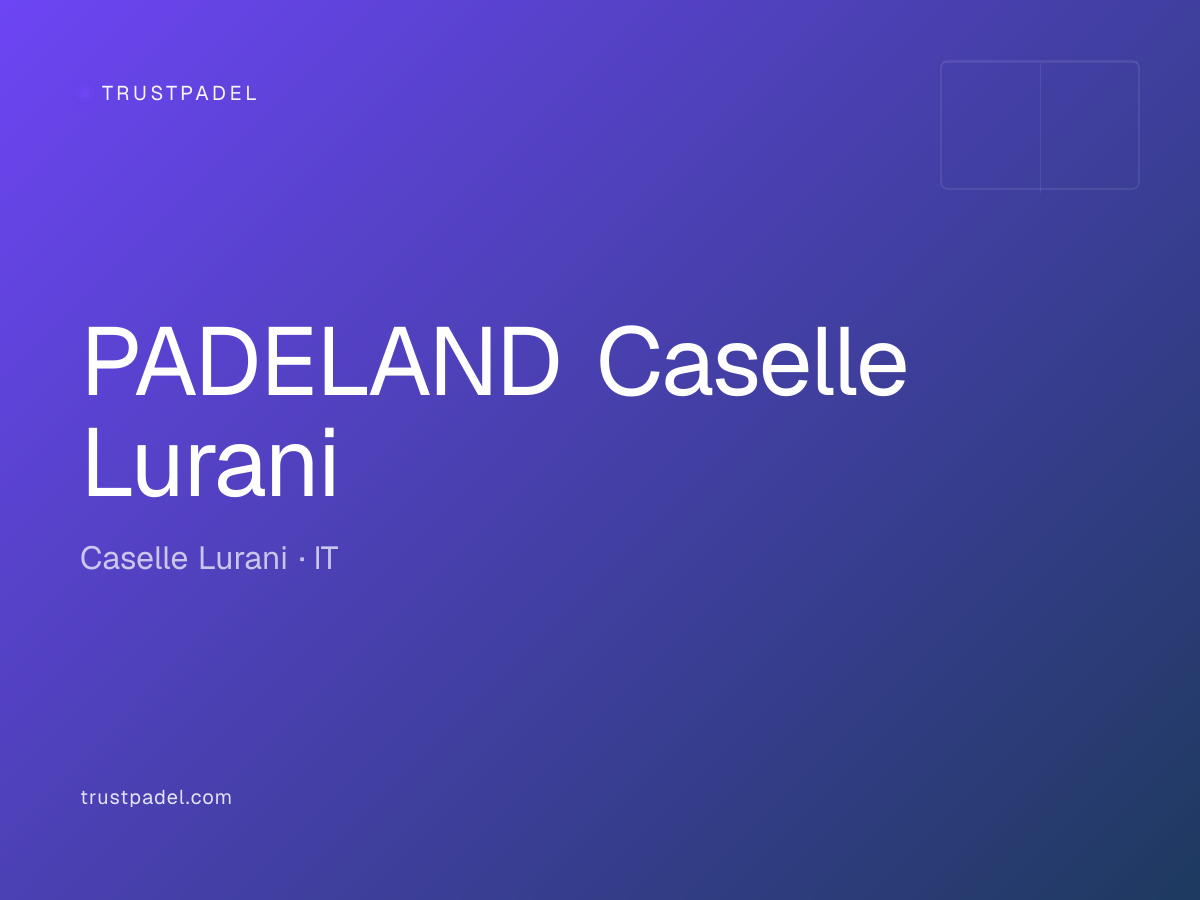 TRUSTPADEL

PADELAND Caselle Lurani

Caselle Lurani · IT

trustpadel.com